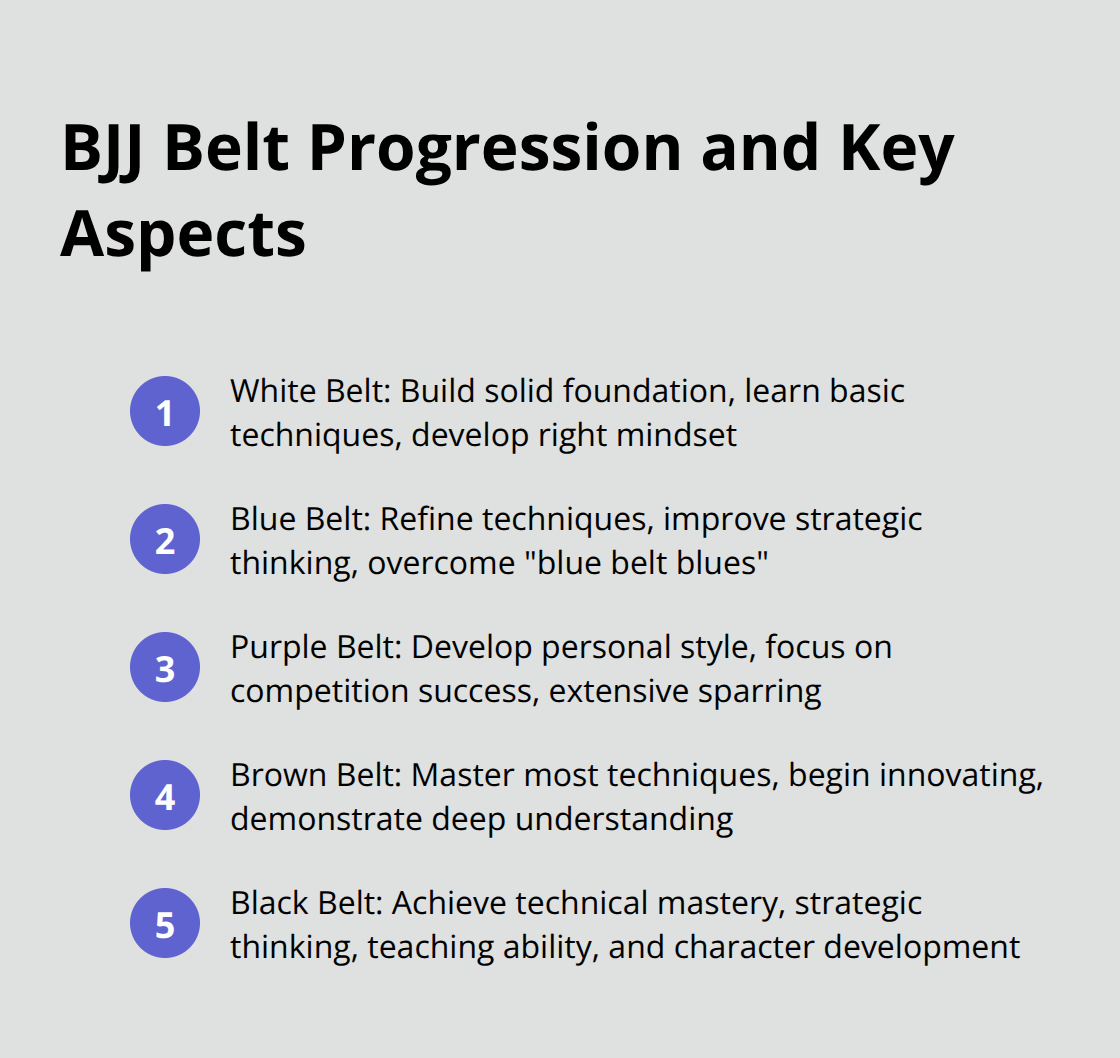 BJJ Belt Progression and Key Aspects

1 White Belt: Build solid foundation, learn basic techniques, develop right mindset

2 Blue Belt: Refine techniques, improve strategic thinking, overcome "blue belt blues"

3 Purple Belt: Develop personal style, focus on competition success, extensive sparring

4 Brown Belt: Master most techniques, begin innovating, demonstrate deep understanding

5 Black Belt: Achieve technical mastery, strategic thinking, teaching ability, and character development